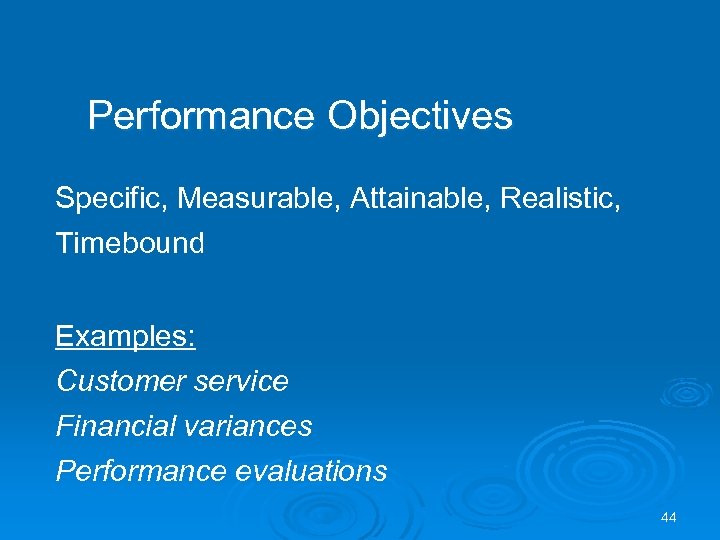 Performance Objectives

Specific, Measurable, Attainable, Realistic, Timebound

Examples:
Customer service
Financial variances
Performance evaluations

44